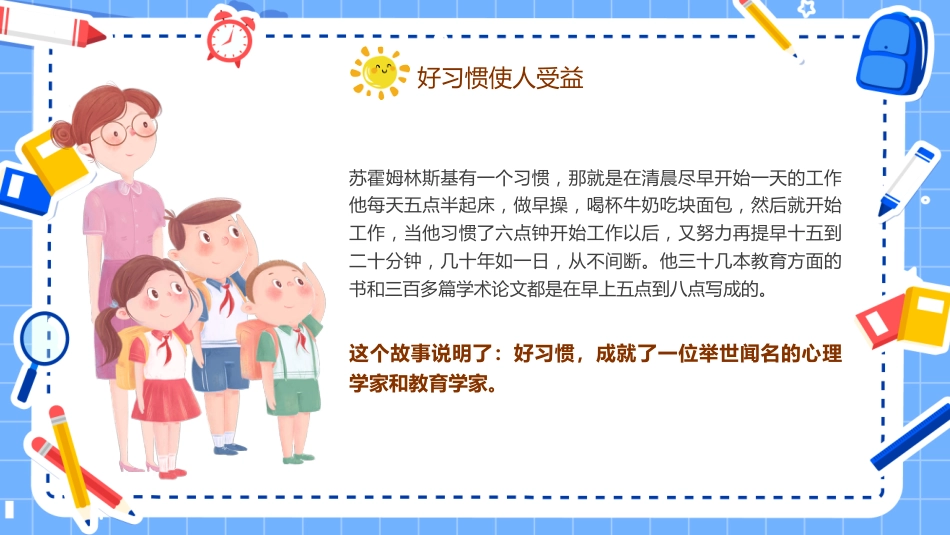 好习惯使人受益

苏霍姆林斯基有一个习惯，那就是在清晨尽早开始一天的工作他每天五点半起床，做早操，喝杯牛奶吃块面包，然后就开始工作，当他习惯了六点钟开始工作以后，又努力再提早十五到二十分钟，几十年如一日，从不间断。他三十几本教育方面的书和三百多篇学术论文都是在早上五点到八点写成的。

这个故事说明了：好习惯，成就了一位举世闻名的心理学家和教育学家。